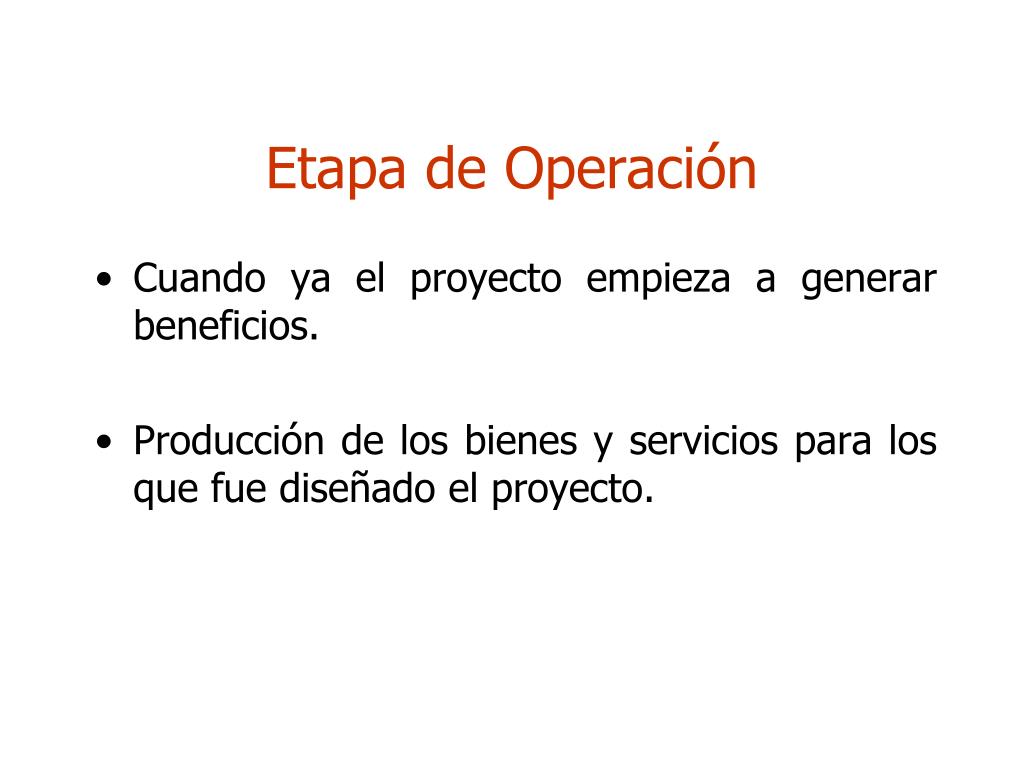 Etapa de Operación

• Cuando ya el proyecto empieza a generar beneficios.

• Producción de los bienes y servicios para los que fue diseñado el proyecto.